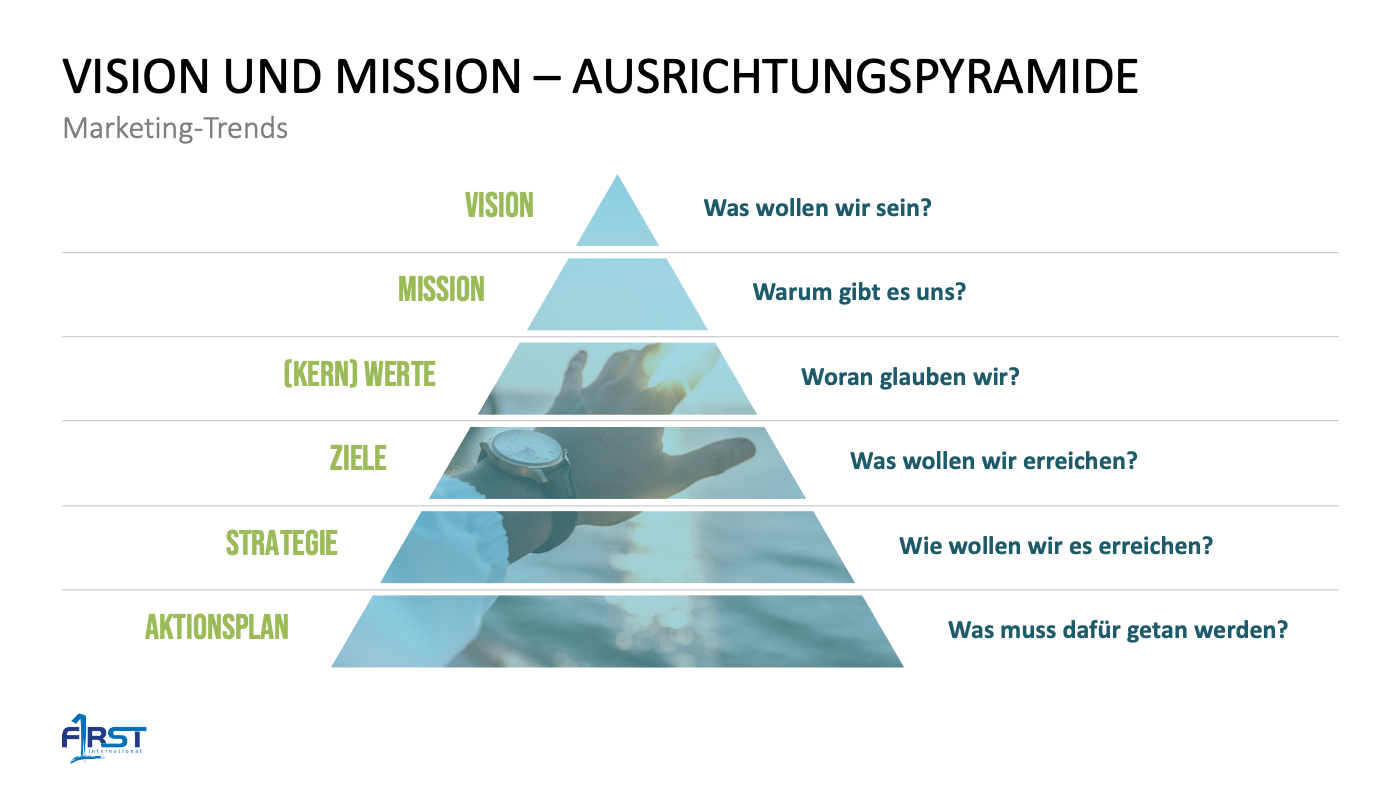 VISION UND MISSION – AUSRICHTUNGSPYRAMIDE

Marketing-Trends

VISION
Was wollen wir sein?

MISSION
Warum gibt es uns?

(KERN) WERTE
Woran glauben wir?

ZIELE
Was wollen wir erreichen?

STRATEGIE
Wie wollen wir es erreichen?

AKTIONSPLAN
Was muss dafür getan werden?

F1RST
international